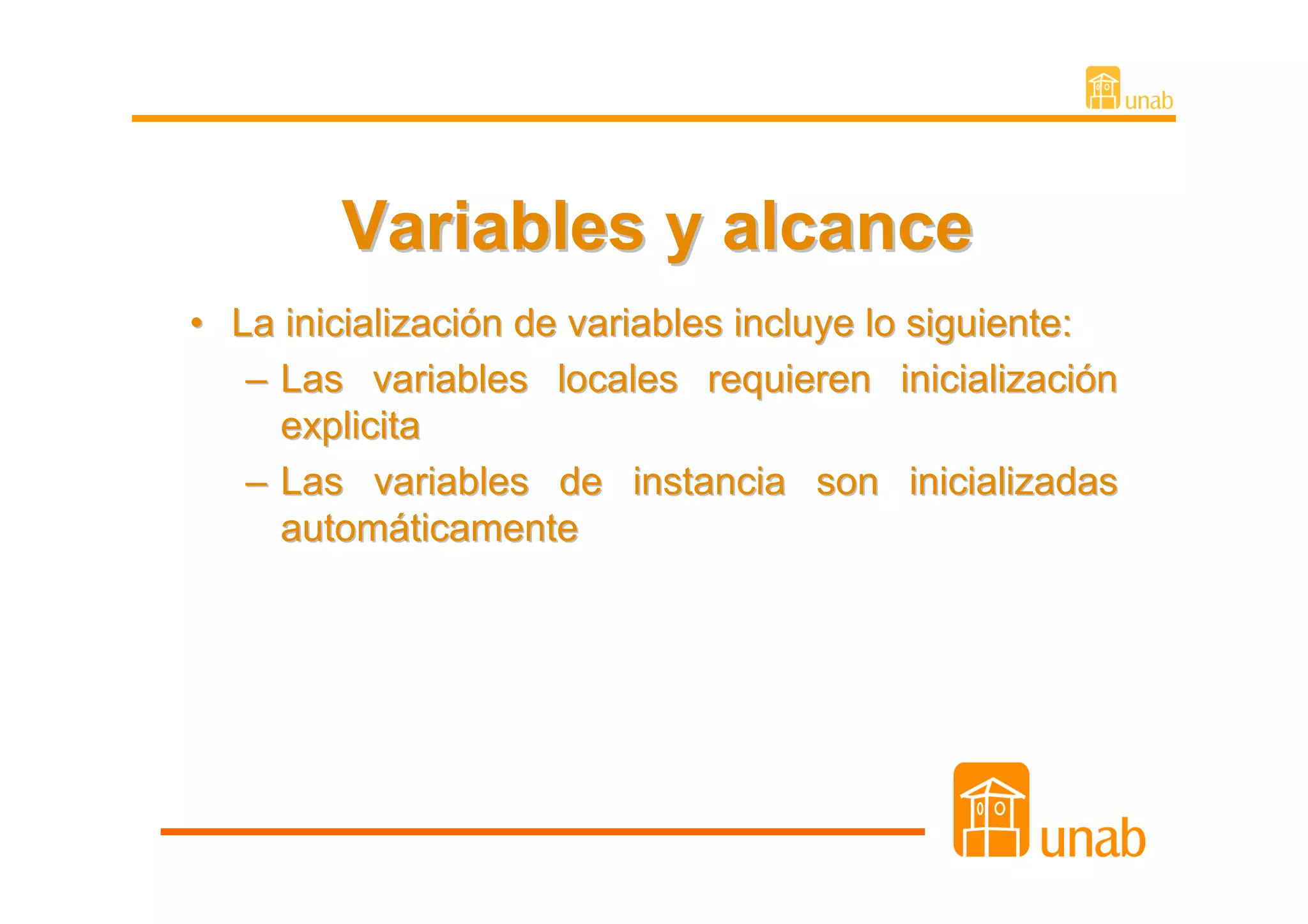 unab

Variables y alcance

• La inicialización de variables incluye lo siguiente:
– Las variables locales requieren inicialización explicita
– Las variables de instancia son inicializadas automáticamente

unab